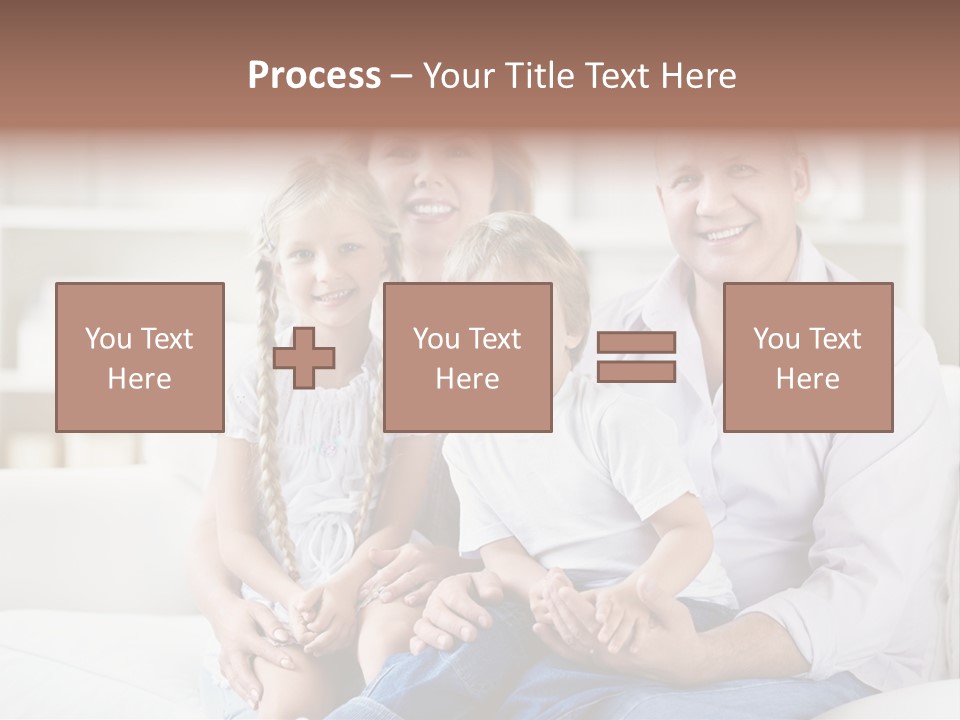 Process – Your Title Text Here

You Text Here

You Text Here

You Text Here